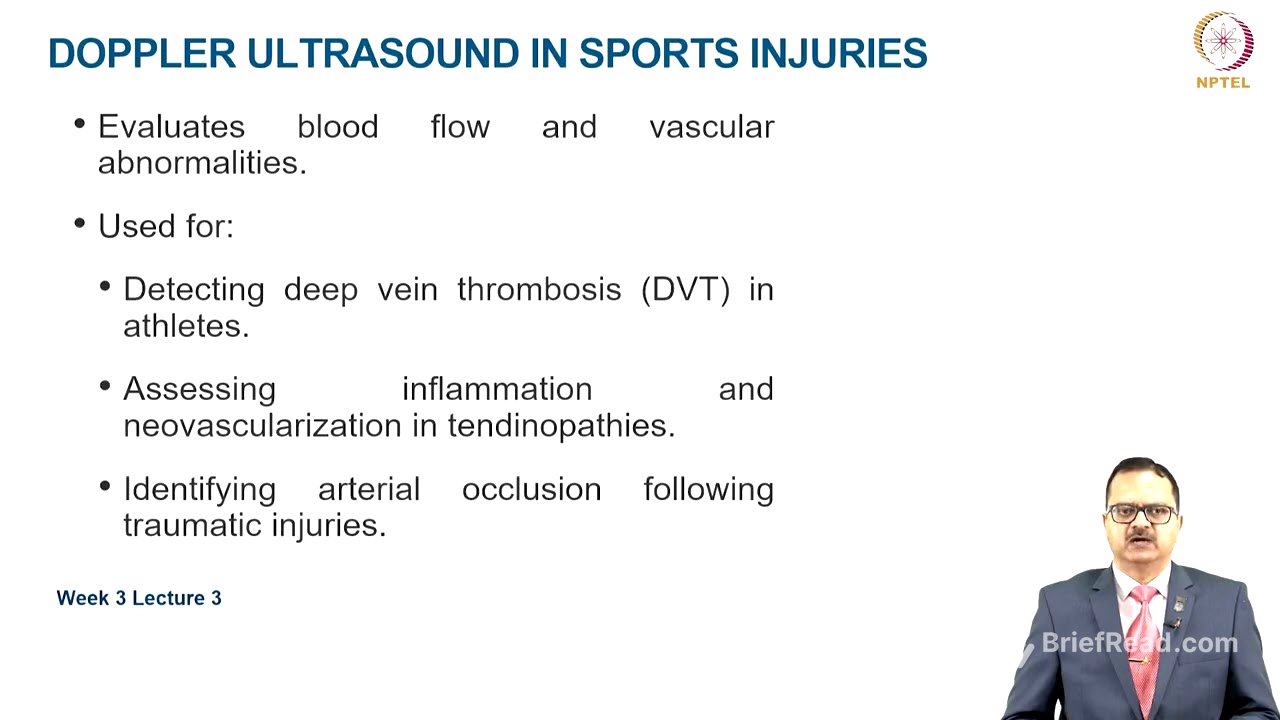 DOPPLER ULTRASOUND IN SPORTS INJURIES

NPTEL

• Evaluates blood flow and vascular abnormalities.

• Used for:

• Detecting deep vein thrombosis (DVT) in athletes.

• Assessing inflammation and neovascularization in tendinopathies.

• Identifying arterial occlusion following traumatic injuries.

Week 3 Lecture 3

BriefRead.com